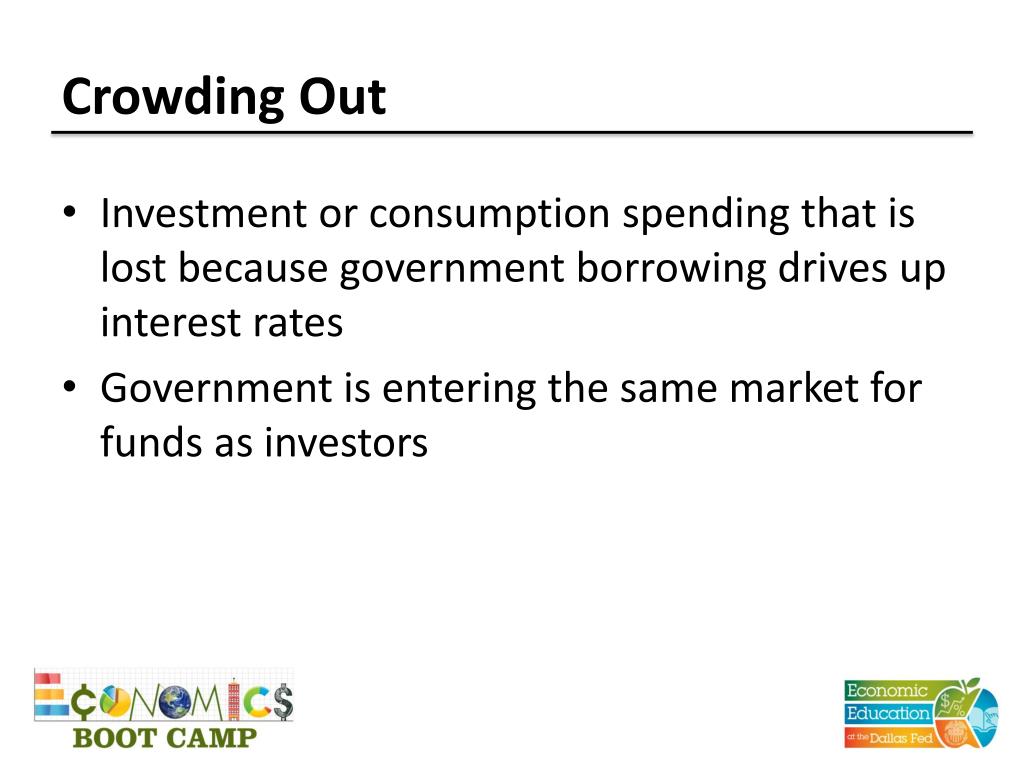 Crowding Out

• Investment or consumption spending that is lost because government borrowing drives up interest rates
• Government is entering the same market for funds as investors

ECONOMICS
BOOT CAMP

Economic
Education
at the Dallas Fed